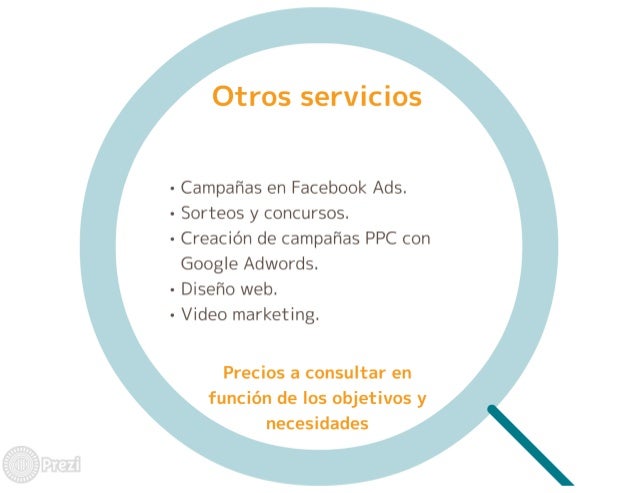 Otros servicios

• Campañas en Facebook Ads.
• Sorteos y concursos.
• Creación de campañas PPC con Google Adwords.
• Diseño web.
• Video marketing.

Precios a consultar en función de los objetivos y necesidades

Prezi